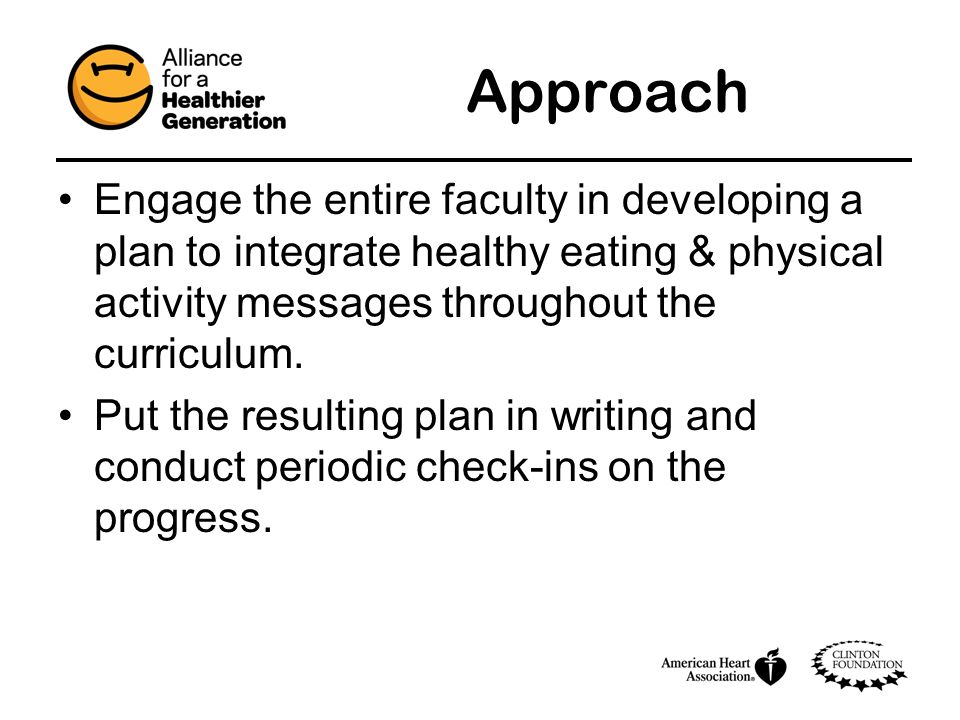 Alliance for a Healthier Generation

Approach

• Engage the entire faculty in developing a plan to integrate healthy eating & physical activity messages throughout the curriculum.

• Put the resulting plan in writing and conduct periodic check-ins on the progress.

American Heart Association®

CLINTON FOUNDATION